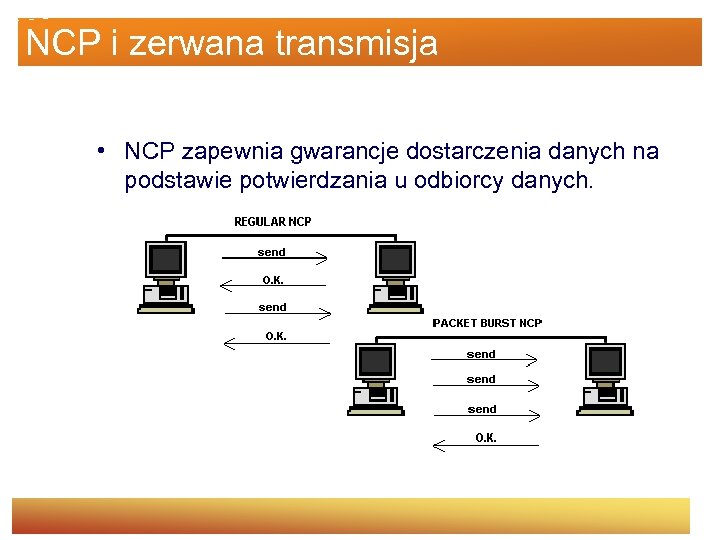 NCP i zerwana transmisja

• NCP zapewnia gwarancje dostarczenia danych na podstawie potwierdzania u odbiorcy danych.

REGULAR NCP

send

O.K.

send

O.K.

PACKET BURST NCP

send

send

send

O.K.